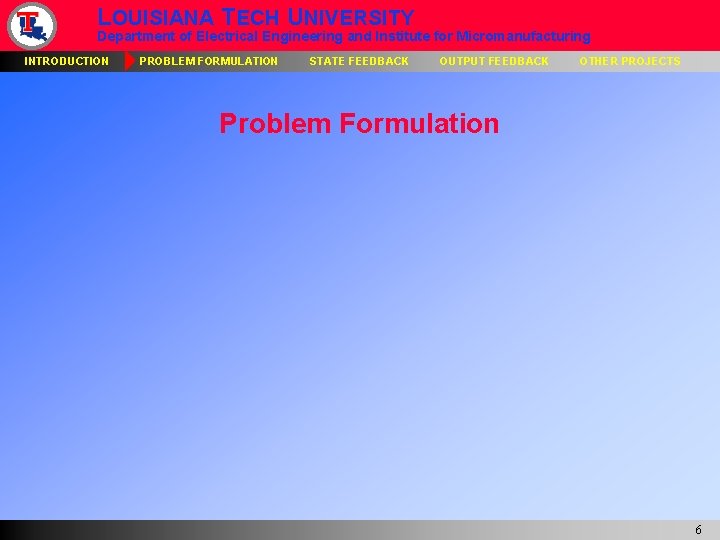 LOUISIANA TECH UNIVERSITY
Department of Electrical Engineering and Institute for Micromanufacturing

INTRODUCTION PROBLEM FORMULATION STATE FEEDBACK OUTPUT FEEDBACK OTHER PROJECTS

Problem Formulation

6